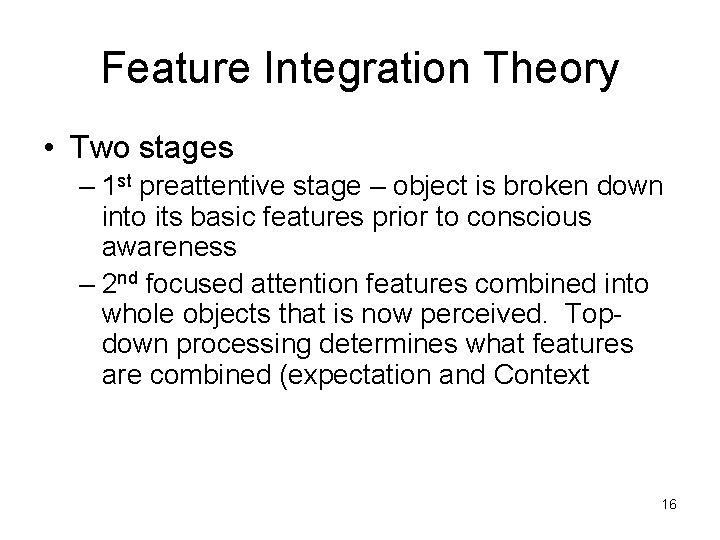 Feature Integration Theory

• Two stages

– 1st preattentive stage – object is broken down into its basic features prior to conscious awareness

– 2nd focused attention features combined into whole objects that is now perceived. Top-down processing determines what features are combined (expectation and Context

16